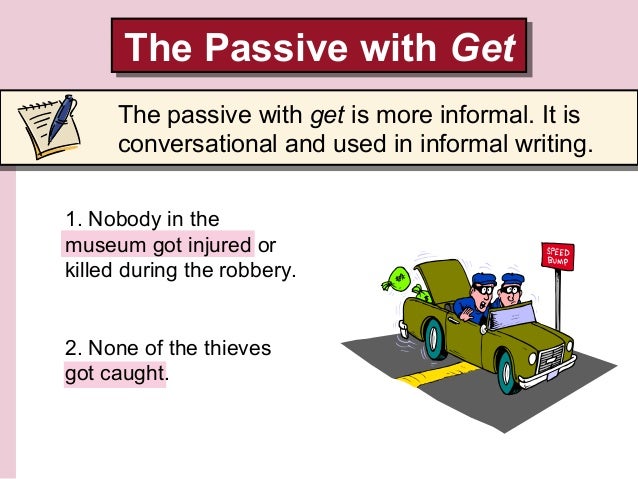 The Passive with Get

The passive with get is more informal. It is conversational and used in informal writing.

1. Nobody in the museum got injured or killed during the robbery.

2. None of the thieves got caught.

SPEED BUMP